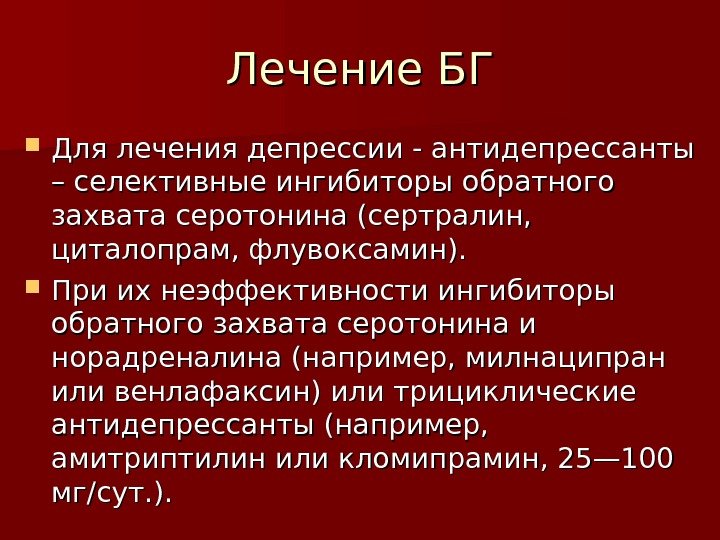 Лечение БГ

Для лечения депрессии - антидепрессанты – селективные ингибиторы обратного захвата серотонина (сертралин, циталопрам, флувоксамин).

При их неэффективности ингибиторы обратного захвата серотонина и норадреналина (например, милнаципран или венлафаксин) или трициклические антидепрессанты (например, амитриптилин или кломипрамин, 25—100 мг/сут.).